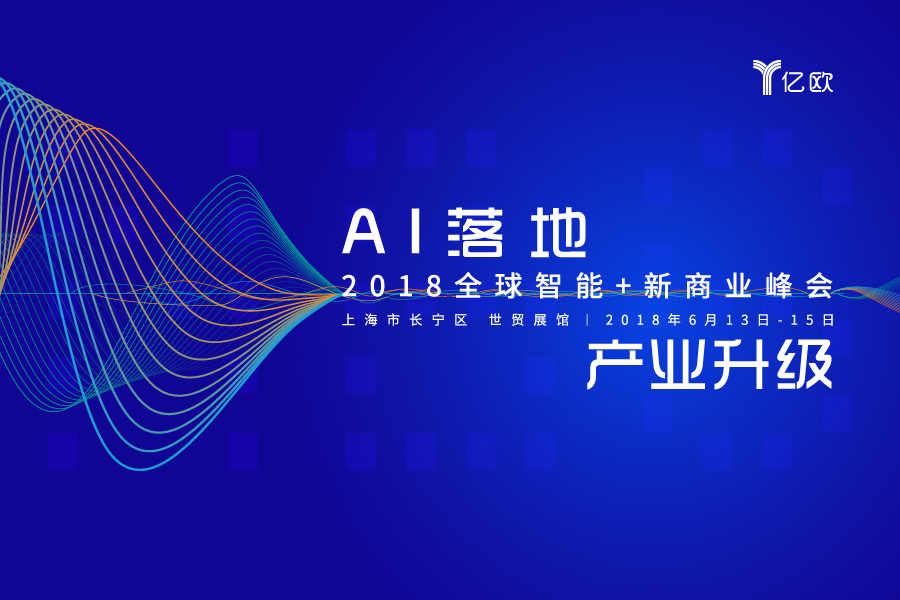 亿欧

AI落地

2018全球智能+新商业峰会

上海市长宁区 世贸展馆 | 2018年6月13日-15日

产业升级